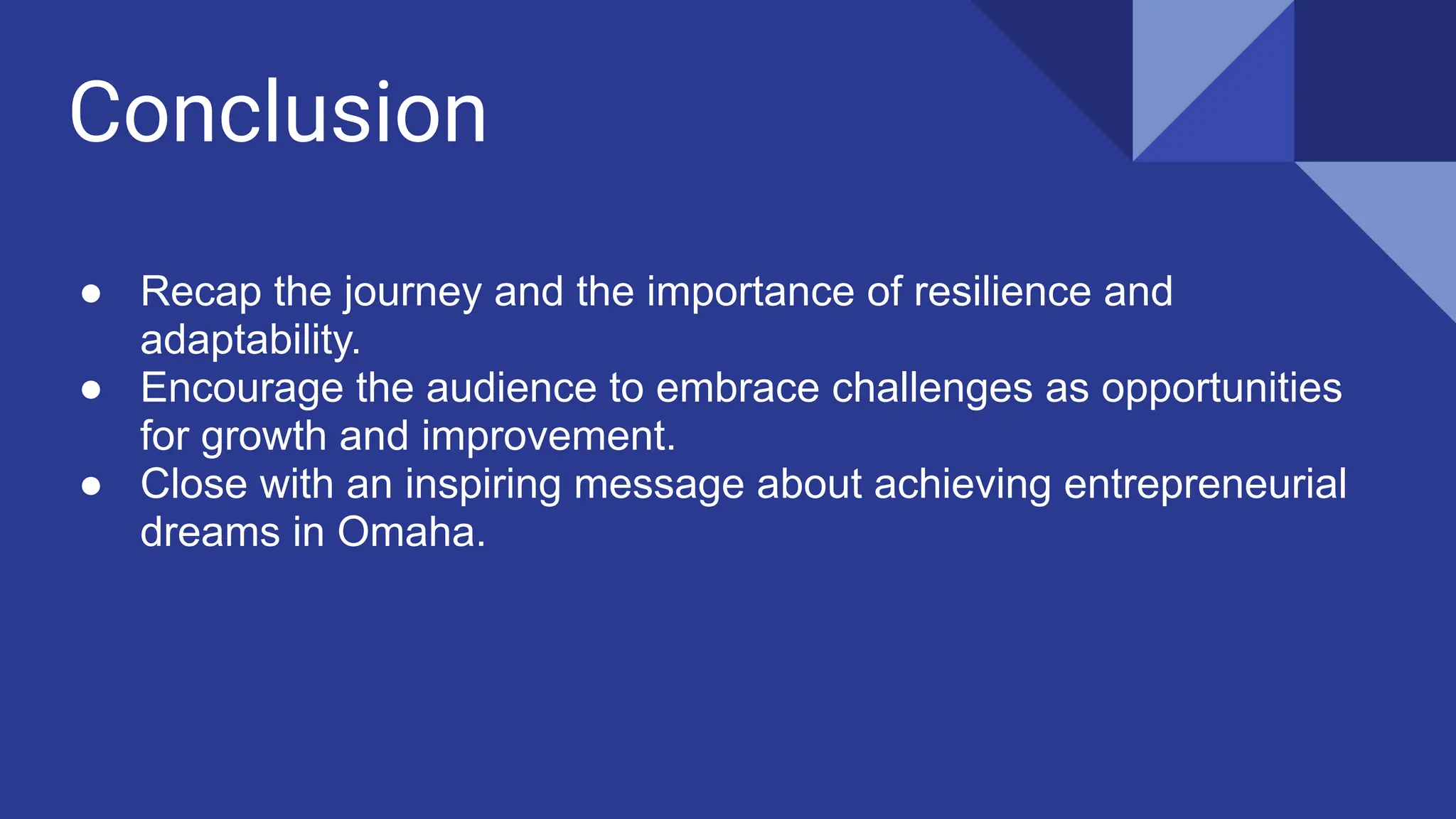 Conclusion

● Recap the journey and the importance of resilience and adaptability.
● Encourage the audience to embrace challenges as opportunities for growth and improvement.
● Close with an inspiring message about achieving entrepreneurial dreams in Omaha.